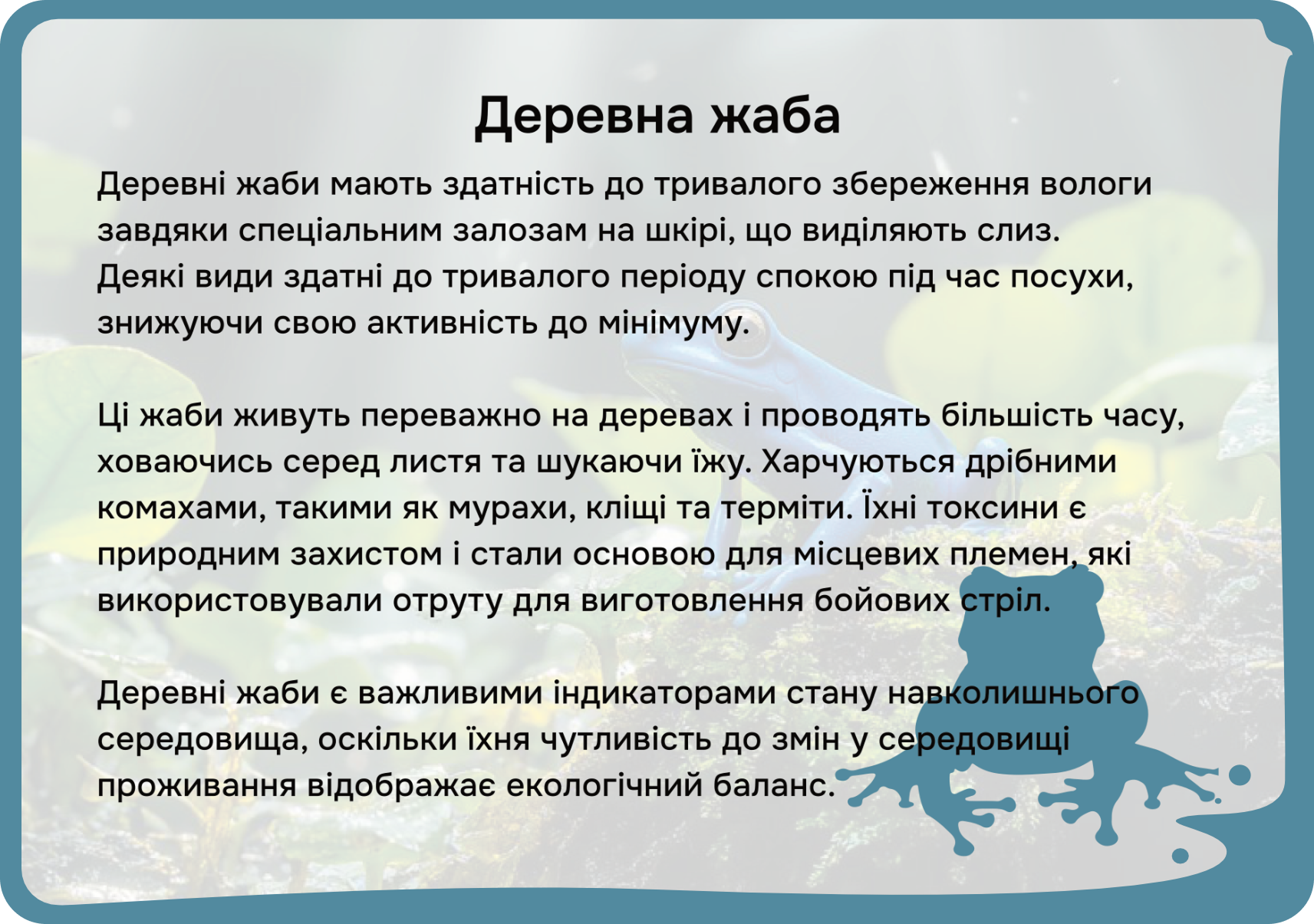 Деревна жаба

Деревні жаби мають здатність до тривалого збереження вологи завдяки спеціальним залозам на шкірі, що виділяють слиз. Деякі види здатні до тривалого періоду спокою під час посухи, знижуючи свою активність до мінімуму.

Ці жаби живуть переважно на деревах і проводять більшість часу, ховаючись серед листя та шукаючи їжу. Харчуються дрібними комахами, такими як мурахи, кліщі та терміти. Їхні токсини є природним захистом і стали основою для місцевих племен, які використовували отруту для виготовлення бойових стріл.

Деревні жаби є важливими індикаторами стану навколишнього середовища, оскільки їхня чутливість до змін у середовищі проживання відображає екологічний баланс.